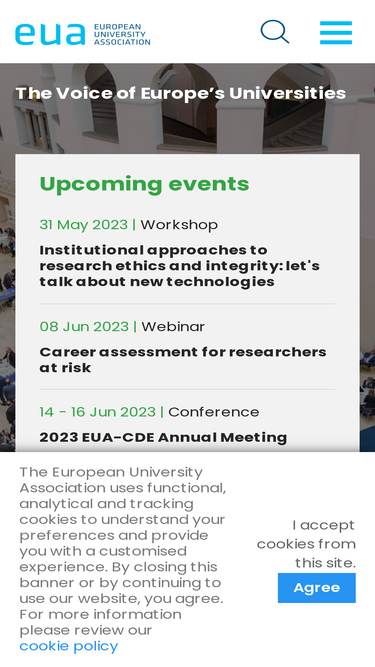 eua EUROPEAN UNIVERSITY ASSOCIATION

The Voice of Europe's Universities

Upcoming events

31 May 2023 | Workshop

Institutional approaches to research ethics and integrity: let's talk about new technologies

08 Jun 2023 | Webinar

Career assessment for researchers at risk

14 - 16 Jun 2023 | Conference

2023 EUA-CDE Annual Meeting

The European University Association uses functional, analytical and tracking cookies to understand your preferences and provide you with a customised experience. By closing this banner or by continuing to use our website, you agree. For more information please review our cookie policy

I accept cookies from this site.

Agree